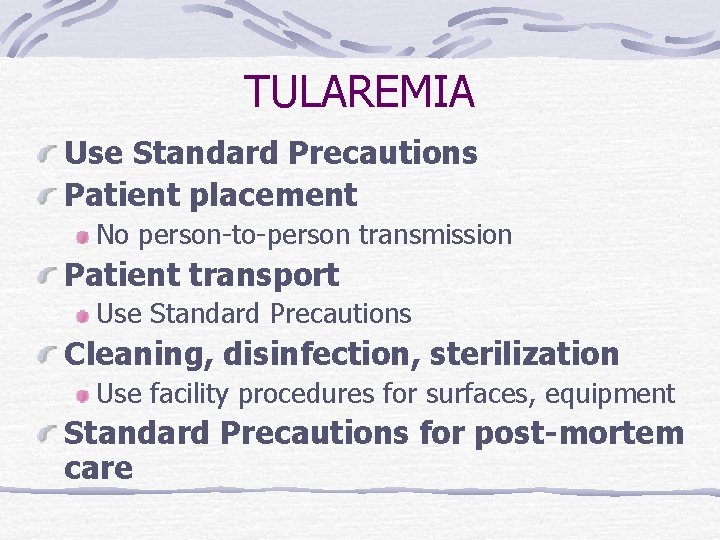 TULAREMIA

Use Standard Precautions

Patient placement

No person-to-person transmission

Patient transport

Use Standard Precautions

Cleaning, disinfection, sterilization

Use facility procedures for surfaces, equipment

Standard Precautions for post-mortem care